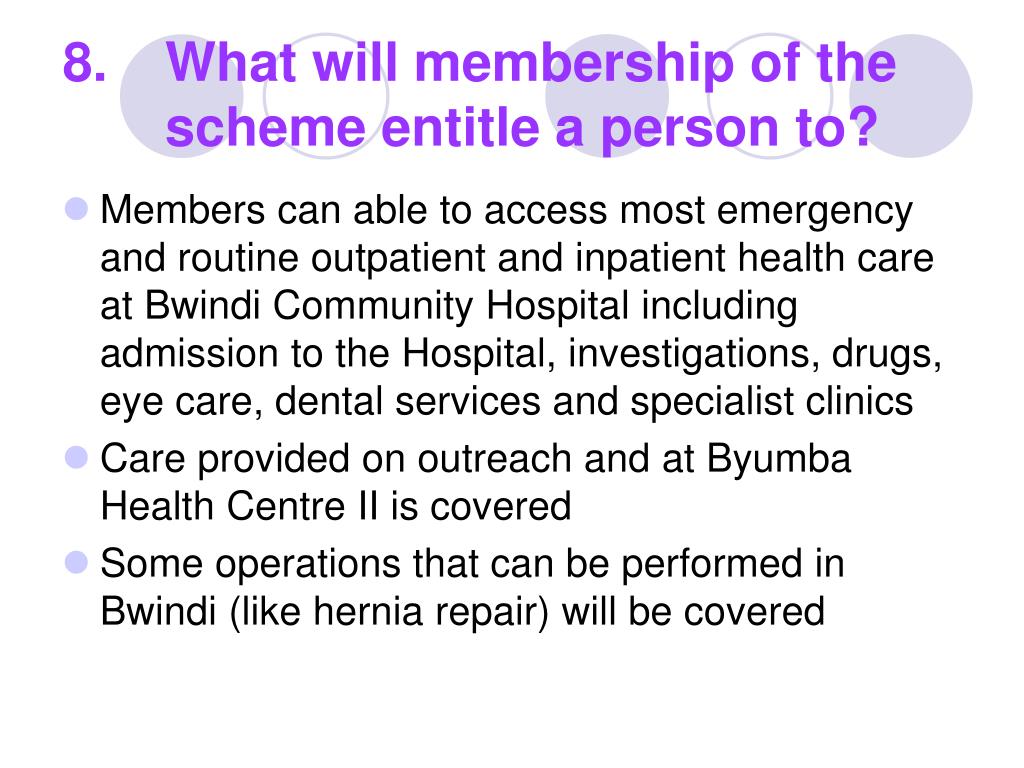 8. What will membership of the scheme entitle a person to?

Members can able to access most emergency and routine outpatient and inpatient health care at Bwindi Community Hospital including admission to the Hospital, investigations, drugs, eye care, dental services and specialist clinics

Care provided on outreach and at Byumba Health Centre II is covered

Some operations that can be performed in Bwindi (like hernia repair) will be covered